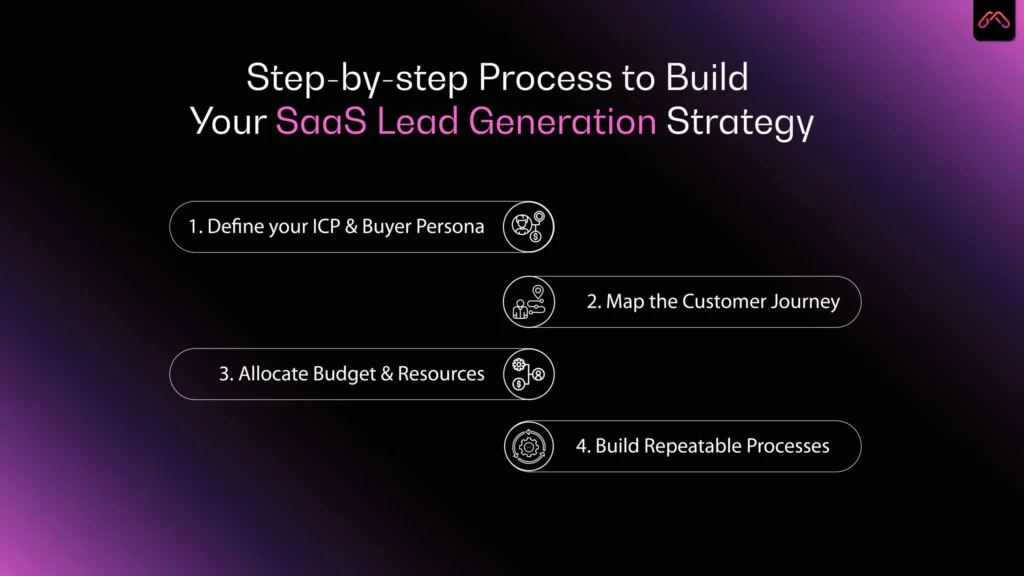 Step-by-step Process to Build Your SaaS Lead Generation Strategy

1. Define your ICP & Buyer Persona

2. Map the Customer Journey

3. Allocate Budget & Resources

4. Build Repeatable Processes